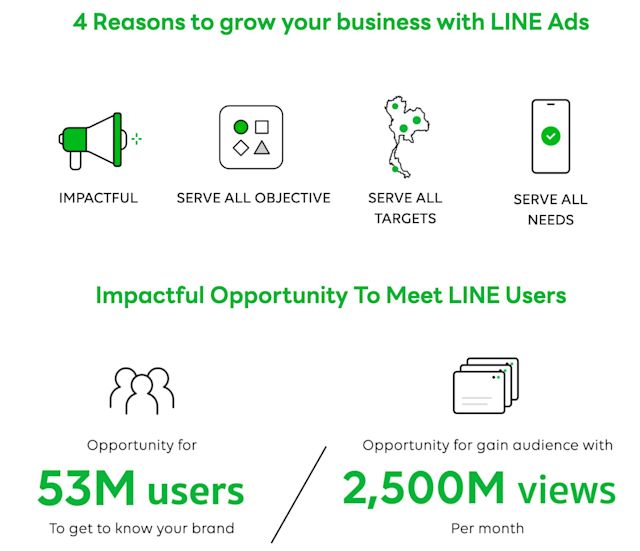 4 Reasons to grow your business with LINE Ads

IMPACTFUL

SERVE ALL OBJECTIVE

SERVE ALL TARGETS

SERVE ALL NEEDS

Impactful Opportunity To Meet LINE Users

Opportunity for

53M users

To get to know your brand

Opportunity for gain audience with

2,500M views

Per month